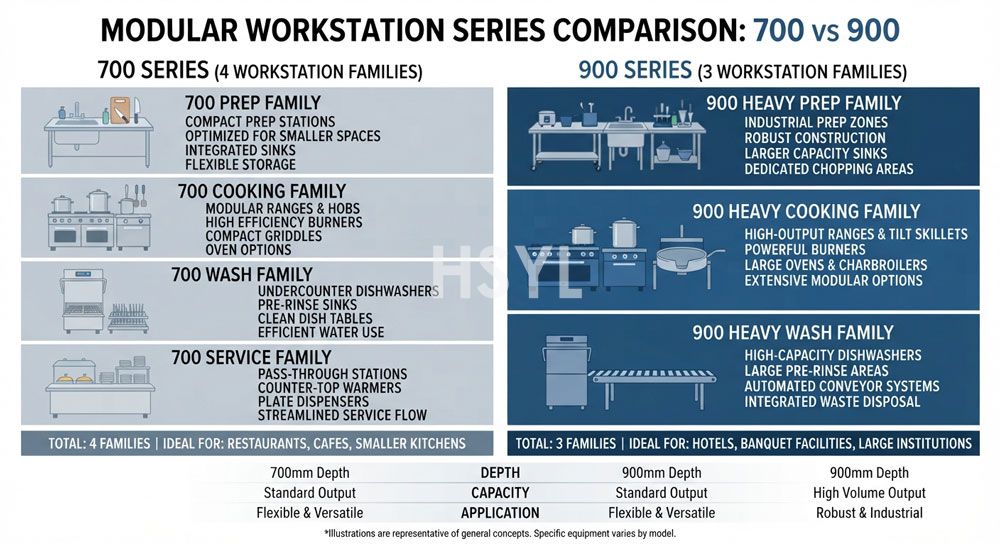 MODULAR WORKSTATION SERIES COMPARISON: 700 vs 900

700 SERIES (4 WORKSTATION FAMILIES)

700 PREP FAMILY
COMPACT PREP STATIONS
OPTIMIZED FOR SMALLER SPACES
INTEGRATED SINKS
FLEXIBLE STORAGE

700 COOKING FAMILY
MODULAR RANGES & HOBS
HIGH EFFICIENCY BURNERS
COMPACT GRIDDLES
OVEN OPTIONS

700 WASH FAMILY
UNDERCOUNTER DISHWASHERS
PRE-RINSE SINKS
CLEAN DISH TABLES
EFFICIENT WATER USE

700 SERVICE FAMILY
PASS-THROUGH STATIONS
COUNTER-TOP WARMERS
PLATE DISPENSERS
STREAMLINED SERVICE FLOW

TOTAL: 4 FAMILIES | IDEAL FOR: RESTAURANTS, CAFES, SMALLER KITCHENS

900 SERIES (3 WORKSTATION FAMILIES)

900 HEAVY PREP FAMILY
INDUSTRIAL PREP ZONES
ROBUST CONSTRUCTION
LARGER CAPACITY SINKS
DEDICATED CHOPPING AREAS

900 HEAVY COOKING FAMILY
HIGH-OUTPUT RANGES & TILT SKILLETS
POWERFUL BURNERS
LARGE OVENS & CHARBROILERS
EXTENSIVE MODULAR OPTIONS

900 HEAVY WASH FAMILY
HIGH-CAPACITY DISHWASHERS
LARGE PRE-RINSE AREAS
AUTOMATED CONVEYOR SYSTEMS
INTEGRATED WASTE DISPOSAL

TOTAL: 3 FAMILIES | IDEAL FOR: HOTELS, BANQUET FACILITIES, LARGE INSTITUTIONS

HSYL

| 700mm Depth | DEPTH | 900mm Depth | 900mm Depth |
|---|---|---|---|
| Standard Output | CAPACITY | Standard Output | High Volume Output |
| Flexible & Versatile | APPLICATION | Flexible & Versatile | Robust & Industrial |

*Illustrations are representative of general concepts. Specific equipment varies by model.